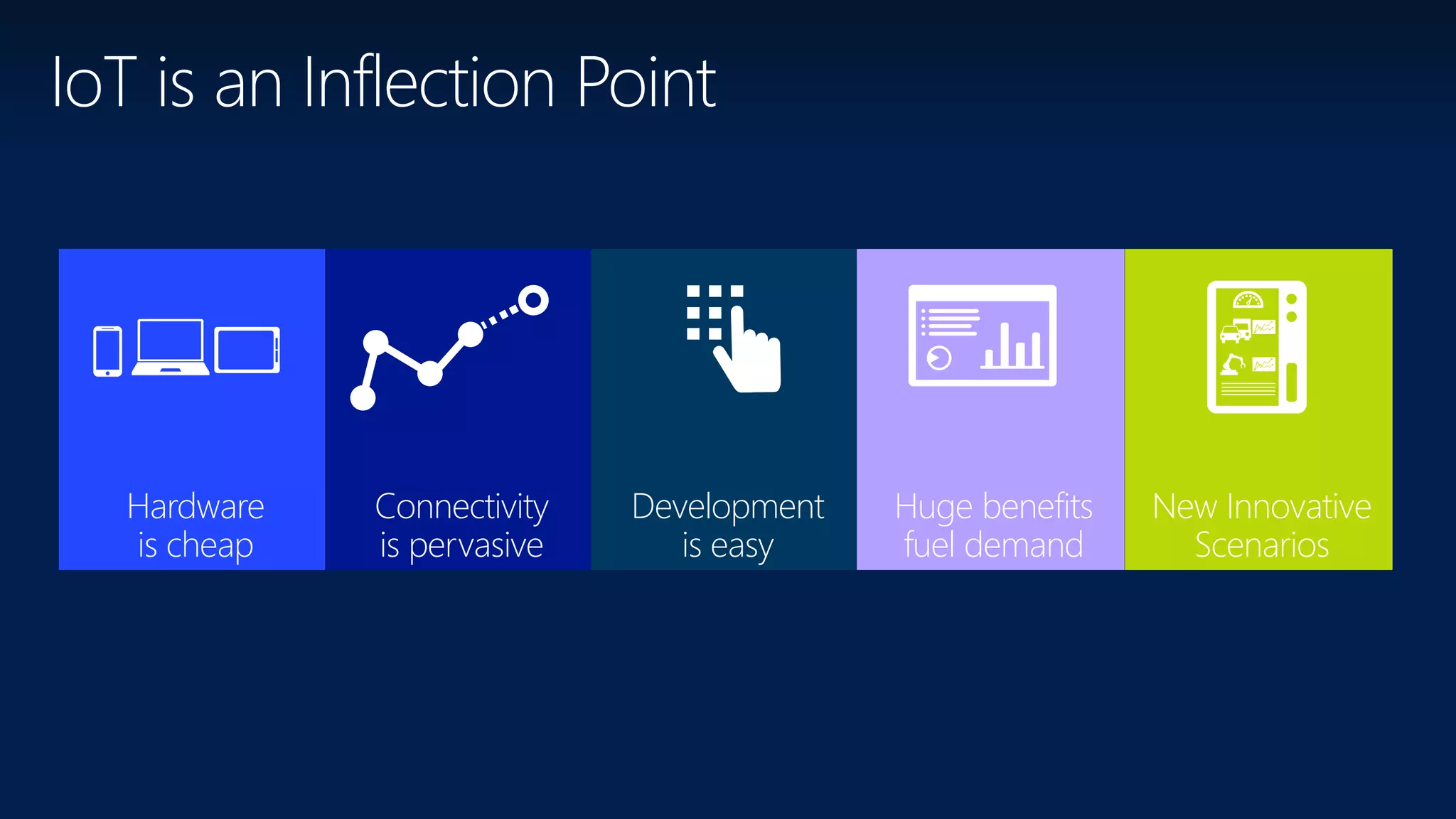 IoT is an Inflection Point

Hardware is cheap

Connectivity is pervasive

Development is easy

Huge benefits fuel demand

New Innovative Scenarios